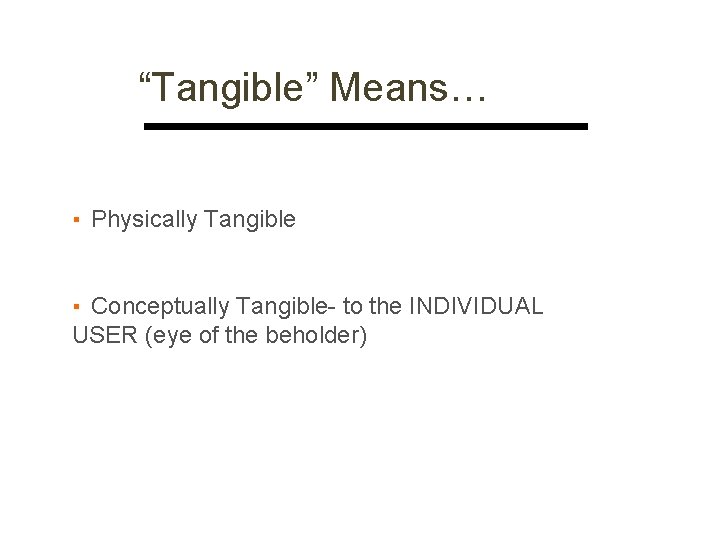 “Tangible” Means…

▪ Physically Tangible

▪ Conceptually Tangible- to the INDIVIDUAL USER (eye of the beholder)